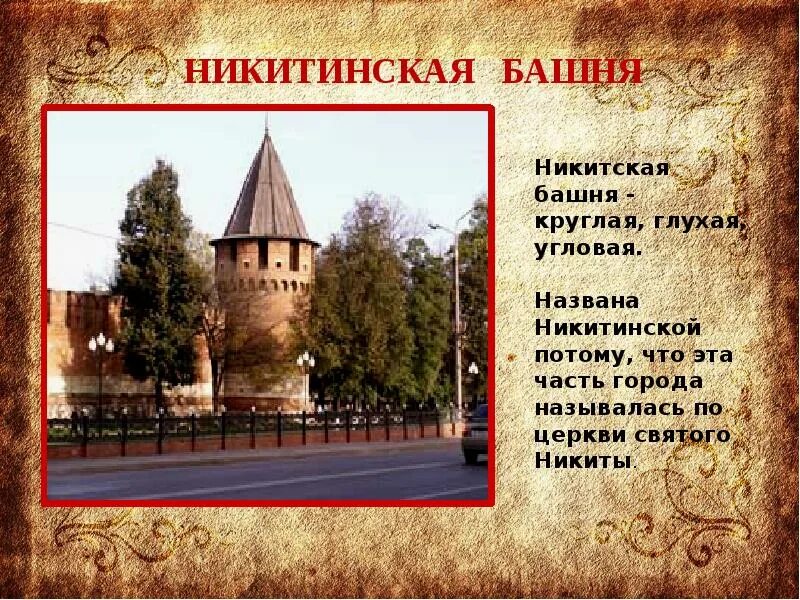 НИКИТИНСКАЯ БАШНЯ

Никитская башня - круглая, глухая, угловая.

Названа Никитинской потому, что эта часть города называлась по церкви святого Никиты.